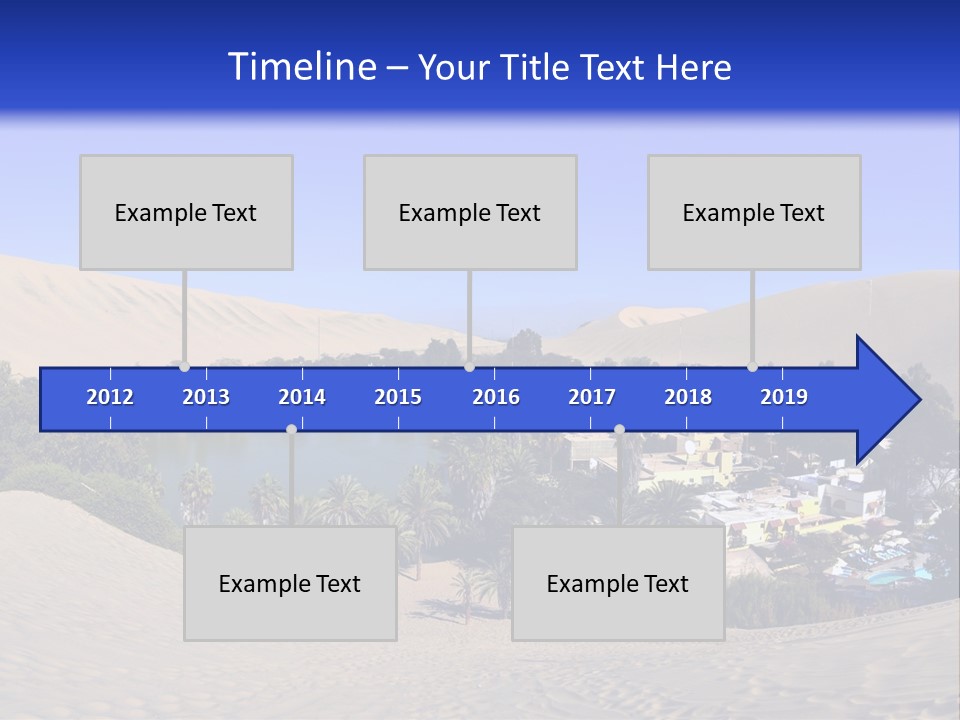 Timeline – Your Title Text Here

Example Text

Example Text

Example Text

2012 2013 2014 2015 2016 2017 2018 2019

Example Text

Example Text